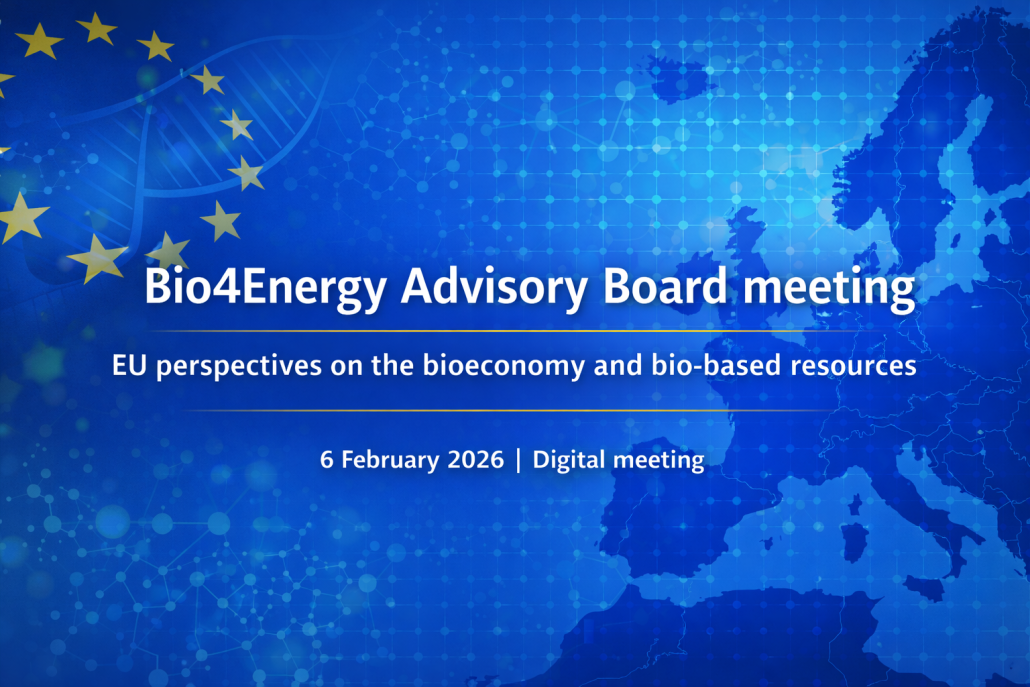 Bio4Energy Advisory Board meeting

EU perspectives on the bioeconomy and bio-based resources

6 February 2026 | Digital meeting